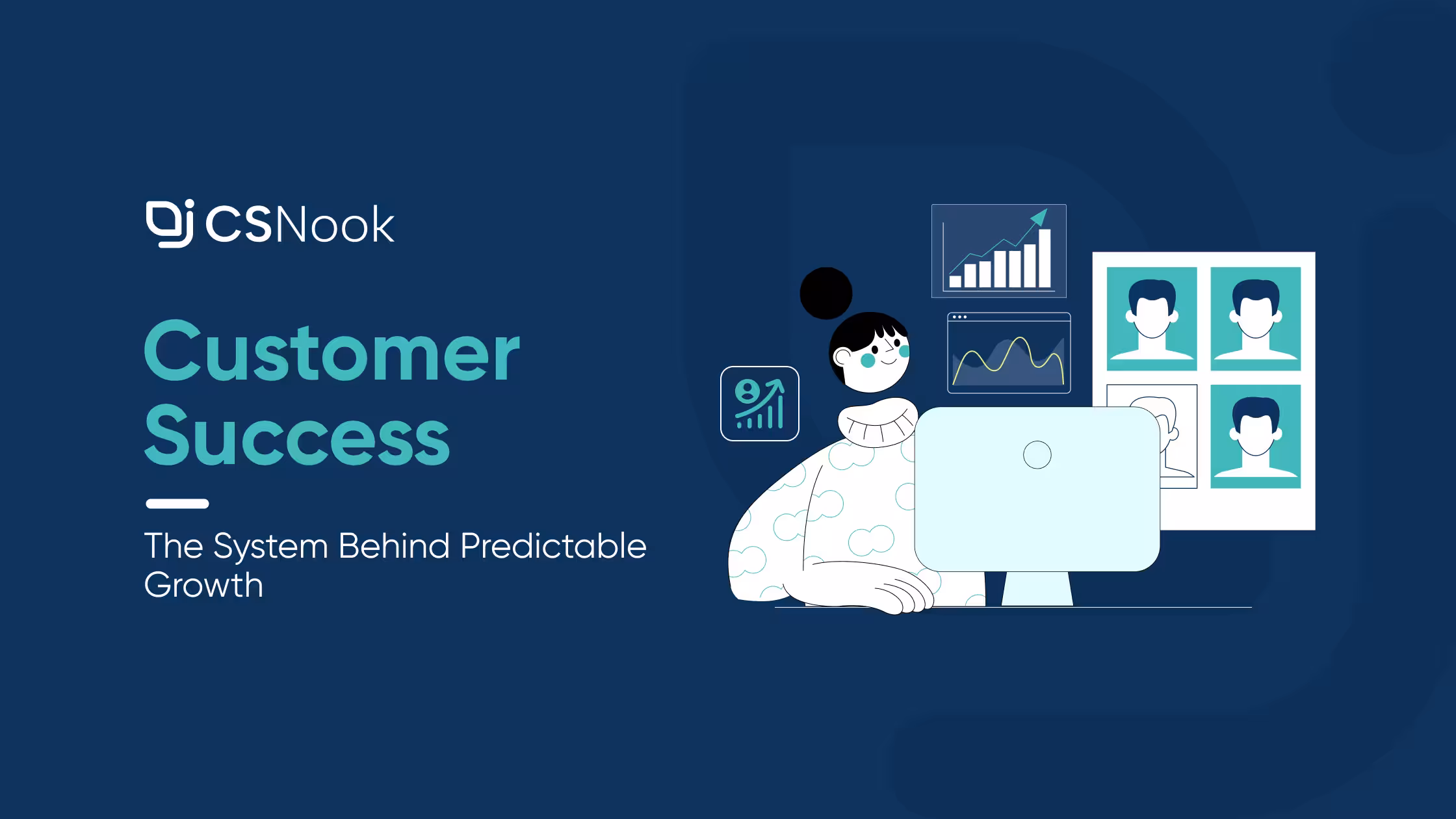 CSNook

Customer Success

The System Behind Predictable Growth